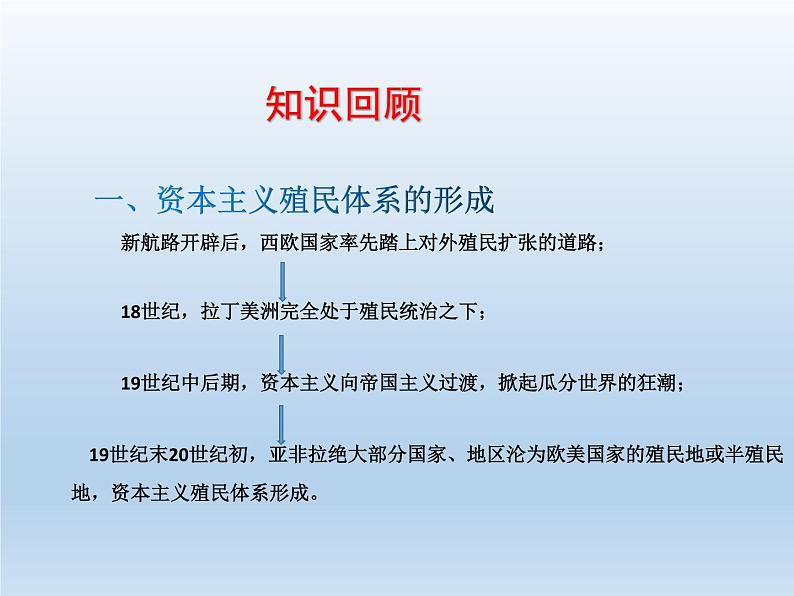 知识回顾

一、资本主义殖民体系的形成

新航路开辟后，西欧国家率先踏上对外殖民扩张的道路；

18世纪，拉丁美洲完全处于殖民统治之下；

19世纪中后期，资本主义向帝国主义过渡，掀起瓜分世界的狂潮；

19世纪末20世纪初，亚非拉绝大部分国家、地区沦为欧美国家的殖民地或半殖民地，资本主义殖民体系形成。